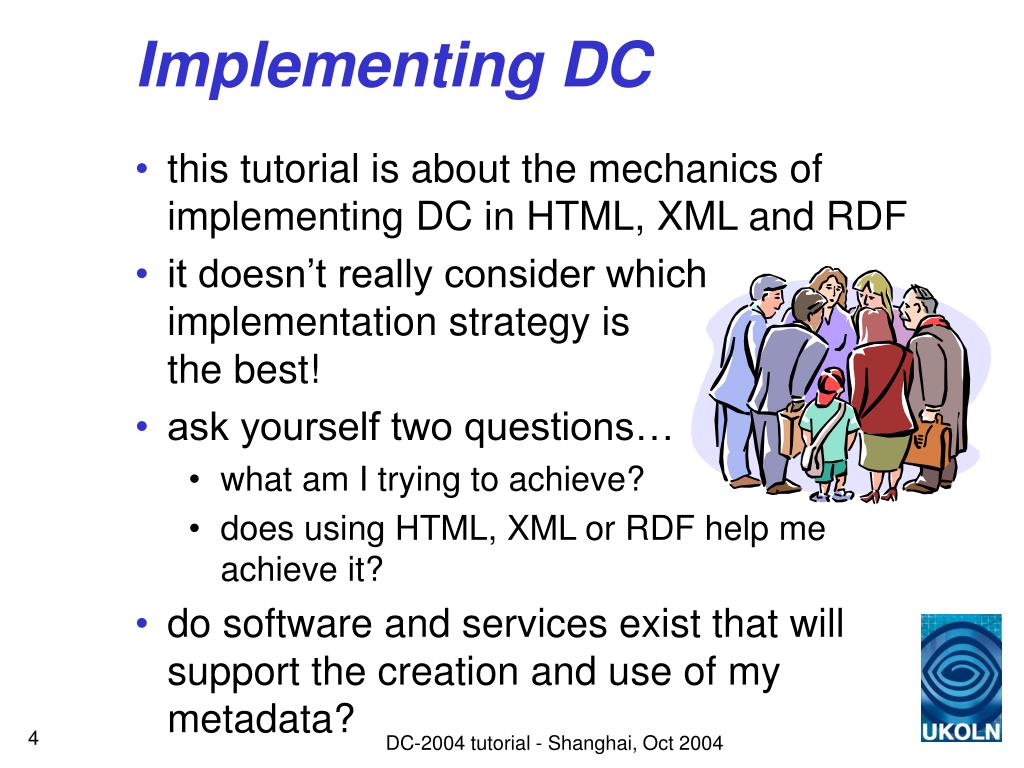 Implementing DC

• this tutorial is about the mechanics of implementing DC in HTML, XML and RDF
• it doesn’t really consider which implementation strategy is the best!
• ask yourself two questions…
  • what am I trying to achieve?
  • does using HTML, XML or RDF help me achieve it?
• do software and services exist that will support the creation and use of my metadata?

4

DC-2004 tutorial - Shanghai, Oct 2004

UKOLN